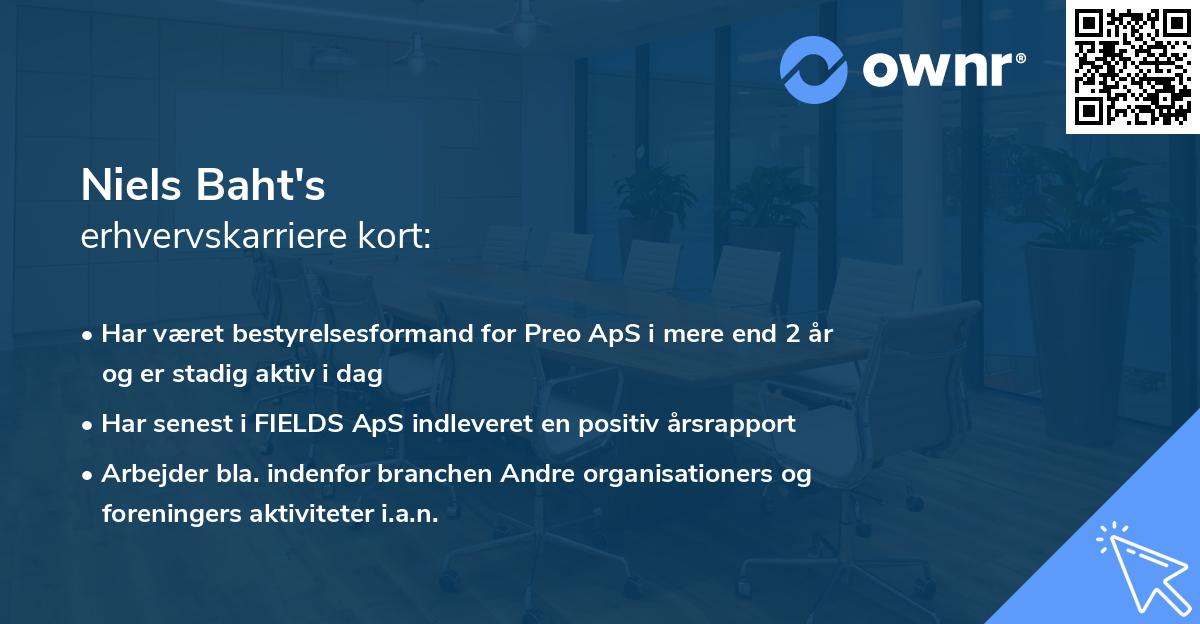 ownr®

Niels Baht's
erhvervskarriere kort:

• Har været bestyrelsesformand for Preo ApS i mere end 2 år og er stadig aktiv i dag

• Har senest i FIELDS ApS indleveret en positiv årsrapport

• Arbejder bla. indenfor branchen Andre organisationers og foreningers aktiviteter i.a.n.